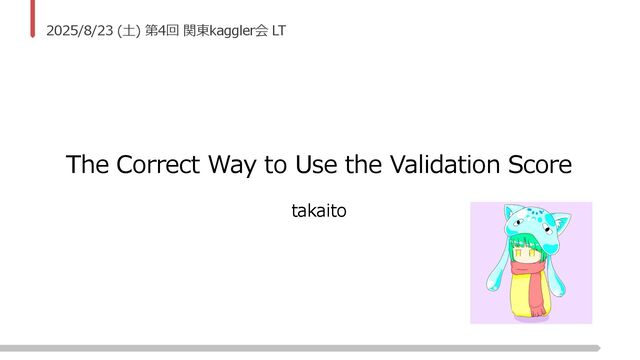 2025/8/23 (土) 第4回 関東kaggler会 LT

The Correct Way to Use the Validation Score

takaito